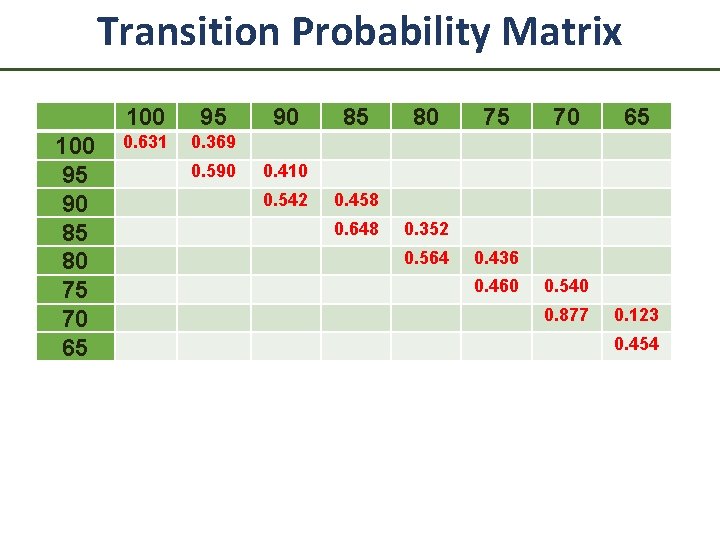 Transition Probability Matrix

| | 100 | 95 | 90 | 85 | 80 | 75 | 70 | 65 |
|---|---|---|---|---|---|---|---|---|
| 100 | 0.631 | 0.369 | | | | | | |
| 95 | | 0.590 | 0.410 | | | | | |
| 90 | | | 0.542 | 0.458 | | | | |
| 85 | | | | 0.648 | 0.352 | | | |
| 80 | | | | | 0.564 | 0.436 | | |
| 75 | | | | | | 0.460 | 0.540 | |
| 70 | | | | | | | 0.877 | 0.123 |
| 65 | | | | | | | | 0.454 |